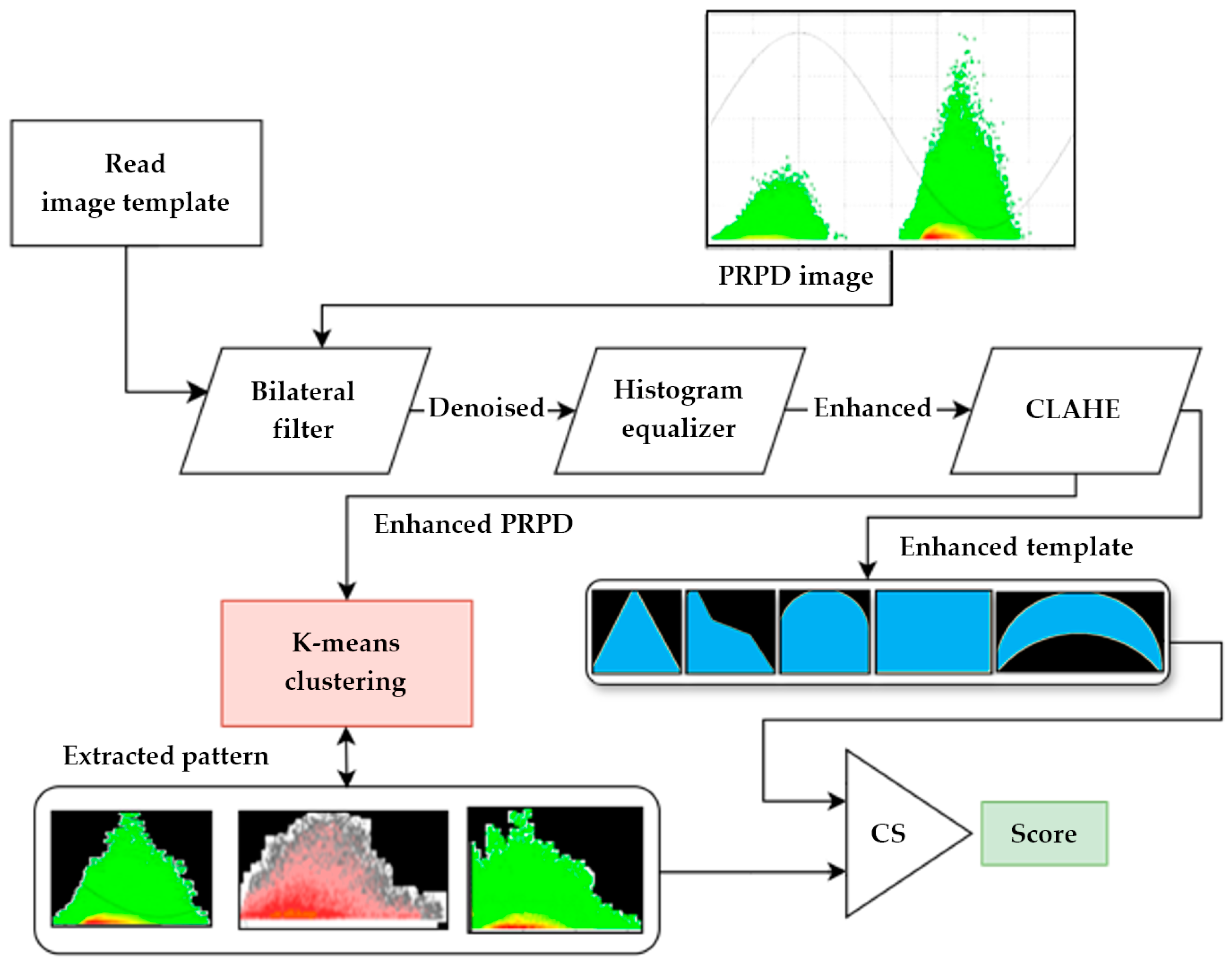 Read image template

PRPD image

Bilateral filter

Denoised

Histogram equalizer

Enhanced

CLAHE

Enhanced PRPD

Enhanced template

K-means clustering

Extracted pattern

CS

Score